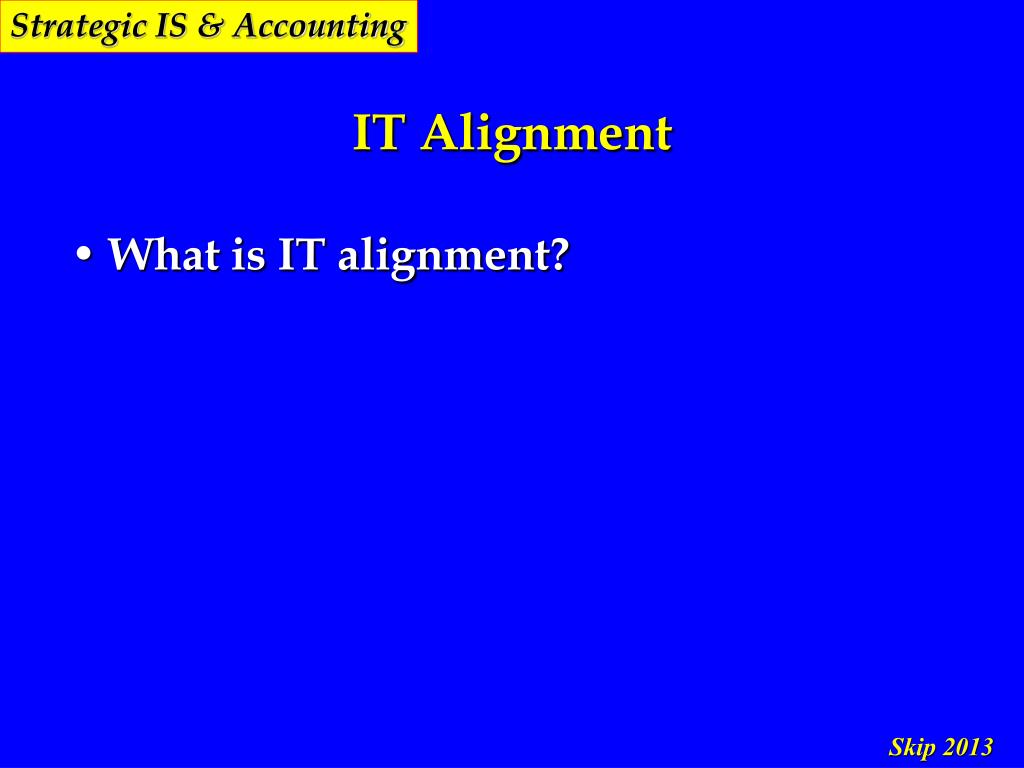 Strategic IS & Accounting

IT Alignment

• What is IT alignment?

Skip 2013